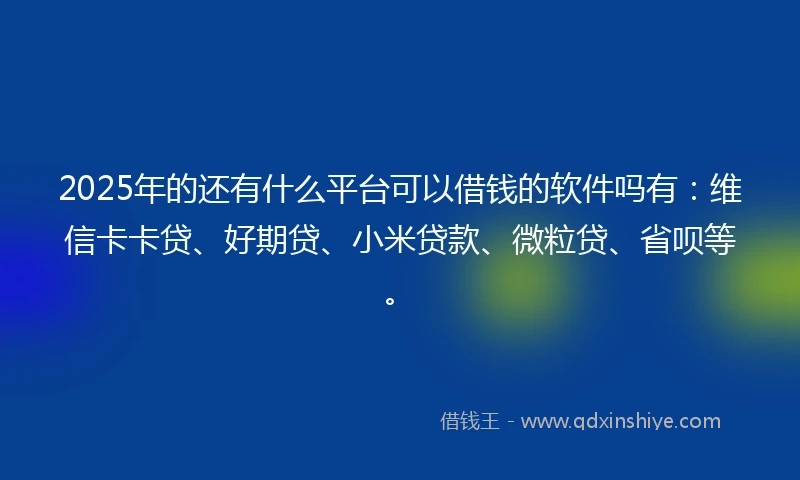 2025年的还有什么平台可以借钱的软件吗有：维信卡卡贷、好期贷、小米贷款、微粒贷、省呗等。

借钱王 - www.qdxinshiye.com